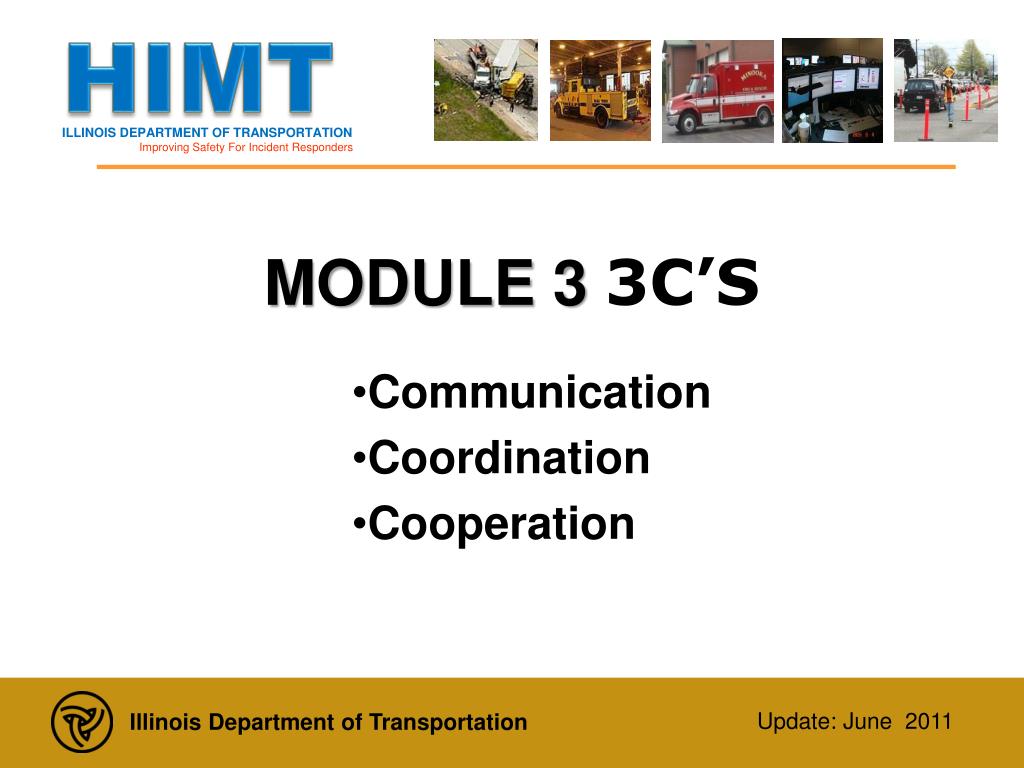 HIMT
ILLINOIS DEPARTMENT OF TRANSPORTATION
Improving Safety For Incident Responders

MODULE 3 3C'S

•Communication
•Coordination
•Cooperation

Illinois Department of Transportation

Update: June 2011